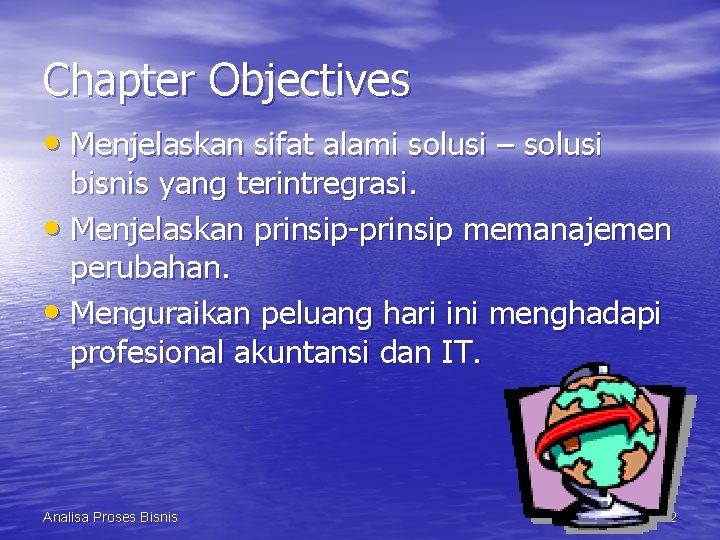 Chapter Objectives

• Menjelaskan sifat alami solusi – solusi bisnis yang terintregrasi.
• Menjelaskan prinsip-prinsip memanajemen perubahan.
• Menguraikan peluang hari ini menghadapi profesional akuntansi dan IT.

Analisa Proses Bisnis

2